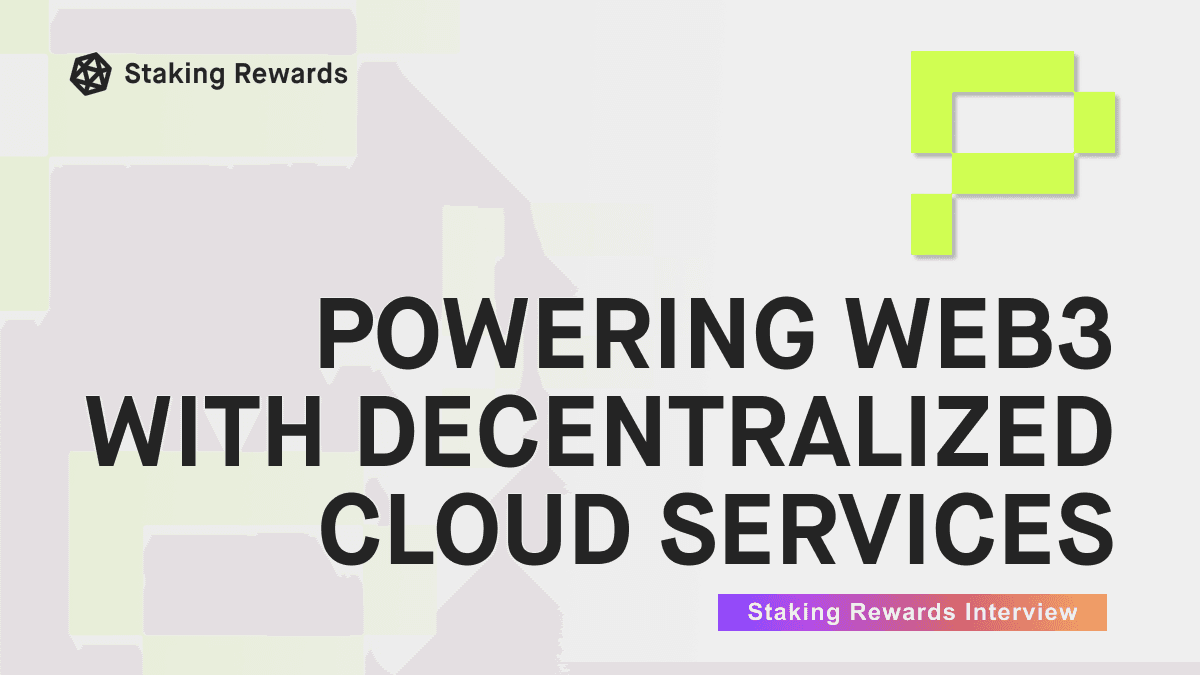 Staking Rewards

POWERING WEB3 WITH DECENTRALIZED CLOUD SERVICES

Staking Rewards Interview